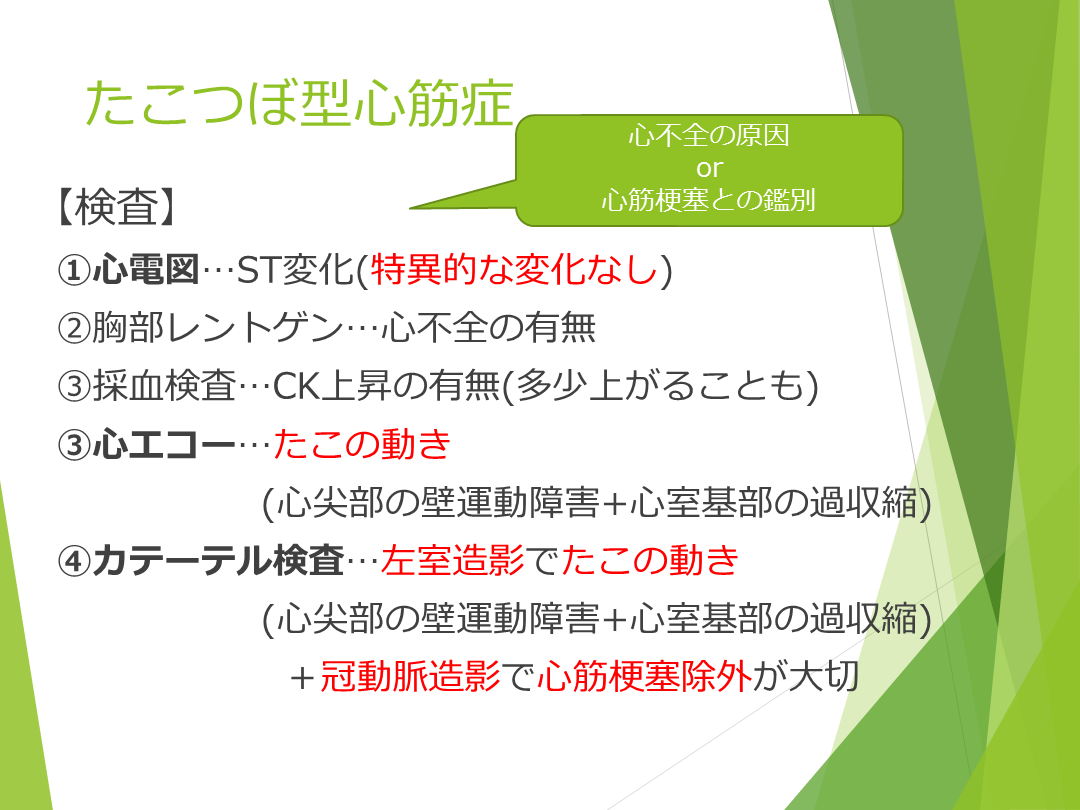 たこつぼ型心筋症

心不全の原因
or
心筋梗塞との鑑別

【検査】
①心電図…ST変化(特異的な変化なし)
②胸部レントゲン…心不全の有無
③採血検査…CK上昇の有無(多少上がることも)
③心エコー…たこの動き
(心尖部の壁運動障害+心室基部の過収縮)
④カテーテル検査…左室造影でたこの動き
(心尖部の壁運動障害+心室基部の過収縮)
+冠動脈造影で心筋梗塞除外が大切